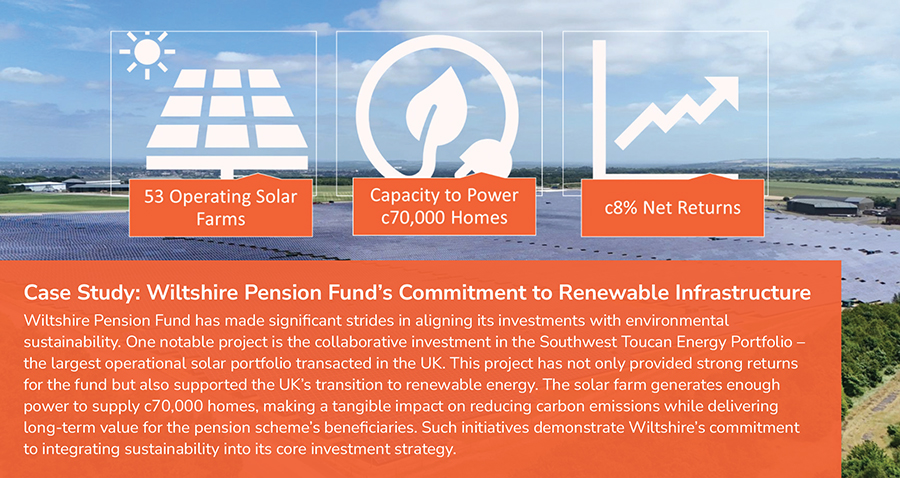 53 Operating Solar Farms

Capacity to Power c70,000 Homes

c8% Net Returns

Case Study: Wiltshire Pension Fund's Commitment to Renewable Infrastructure

Wiltshire Pension Fund has made significant strides in aligning its investments with environmental sustainability. One notable project is the collaborative investment in the Southwest Toucan Energy Portfolio – the largest operational solar portfolio transacted in the UK. This project has not only provided strong returns for the fund but also supported the UK's transition to renewable energy. The solar farm generates enough power to supply c70,000 homes, making a tangible impact on reducing carbon emissions while delivering long-term value for the pension scheme's beneficiaries. Such initiatives demonstrate Wiltshire's commitment to integrating sustainability into its core investment strategy.